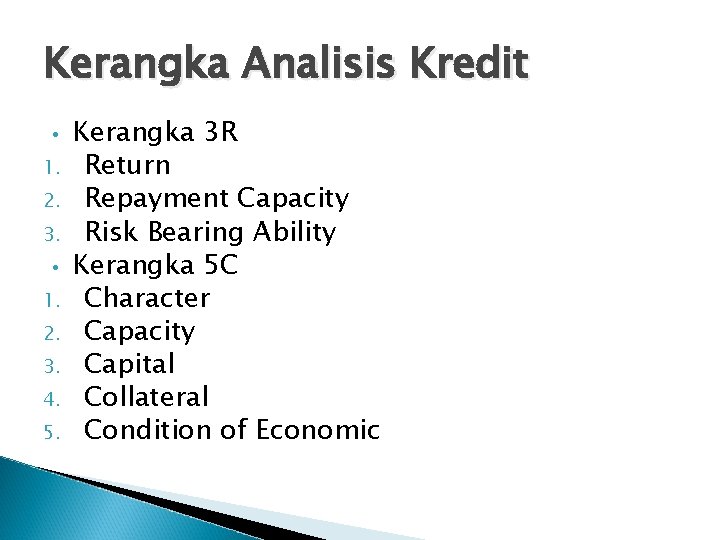 Kerangka Analisis Kredit

• Kerangka 3R
1. Return
2. Repayment Capacity
3. Risk Bearing Ability
• Kerangka 5C
1. Character
2. Capacity
3. Capital
4. Collateral
5. Condition of Economic